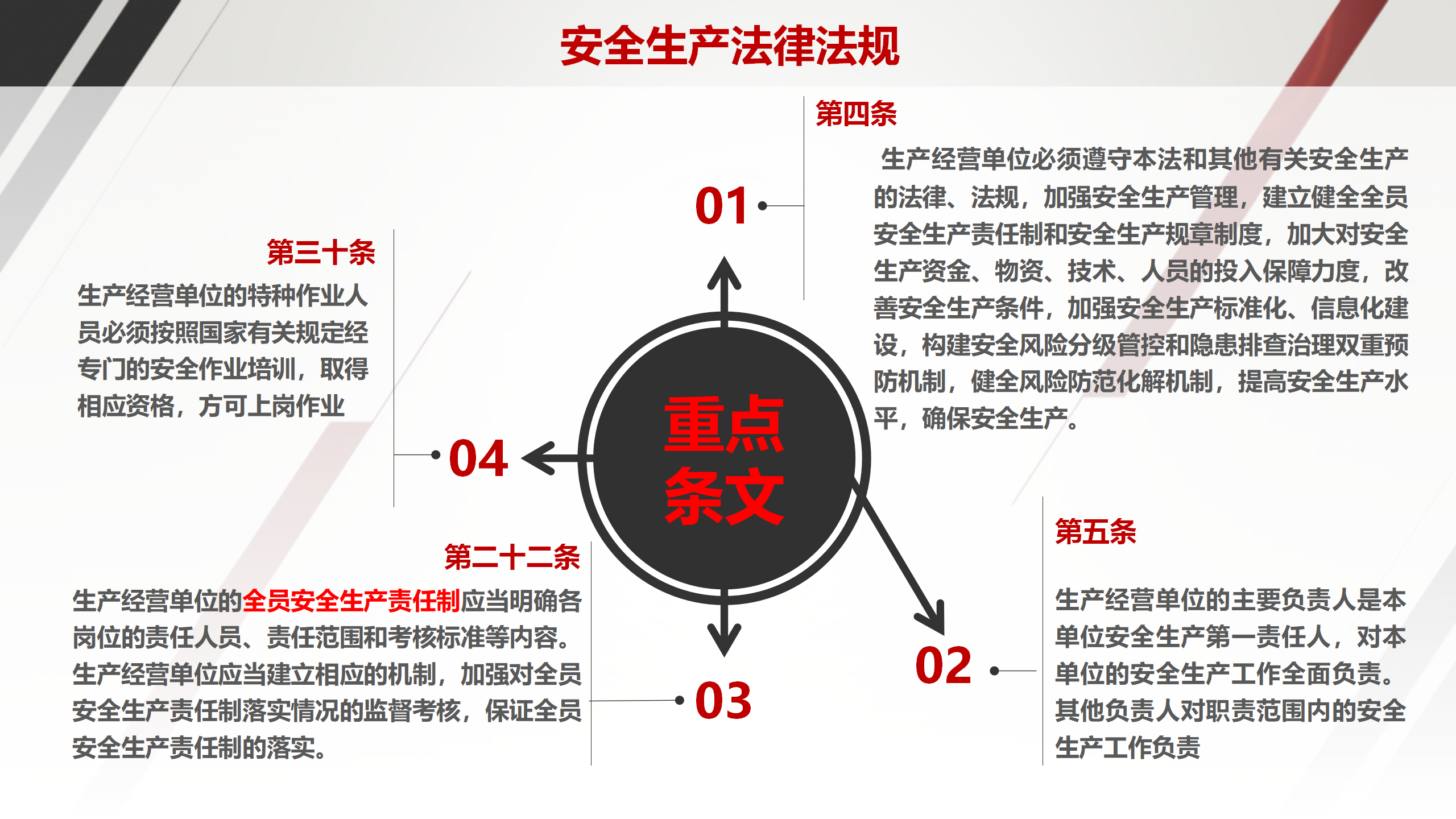 安全生产法律法规

重点条文

01

第四条

生产经营单位必须遵守本法和其他有关安全生产的法律、法规，加强安全生产管理，建立健全全员安全生产责任制和安全生产规章制度，加大对安全生产资金、物资、技术、人员的投入保障力度，改善安全生产条件，加强安全生产标准化、信息化建设，构建安全风险分级管控和隐患排查治理双重预防机制，健全风险防范化解机制，提高安全生产水平，确保安全生产。

02

第五条

生产经营单位的主要负责人是本单位安全生产第一责任人，对本单位的安全生产工作全面负责。其他负责人对职责范围内的安全生产工作负责

03

第二十二条

生产经营单位的全员安全生产责任制应当明确各岗位的责任人员、责任范围和考核标准等内容。生产经营单位应当建立相应的机制，加强对全员安全生产责任制落实情况的监督考核，保证全员安全生产责任制的落实。

04

第三十条

生产经营单位的特种作业人员必须按照国家有关规定经专门的安全作业培训，取得相应资格，方可上岗作业